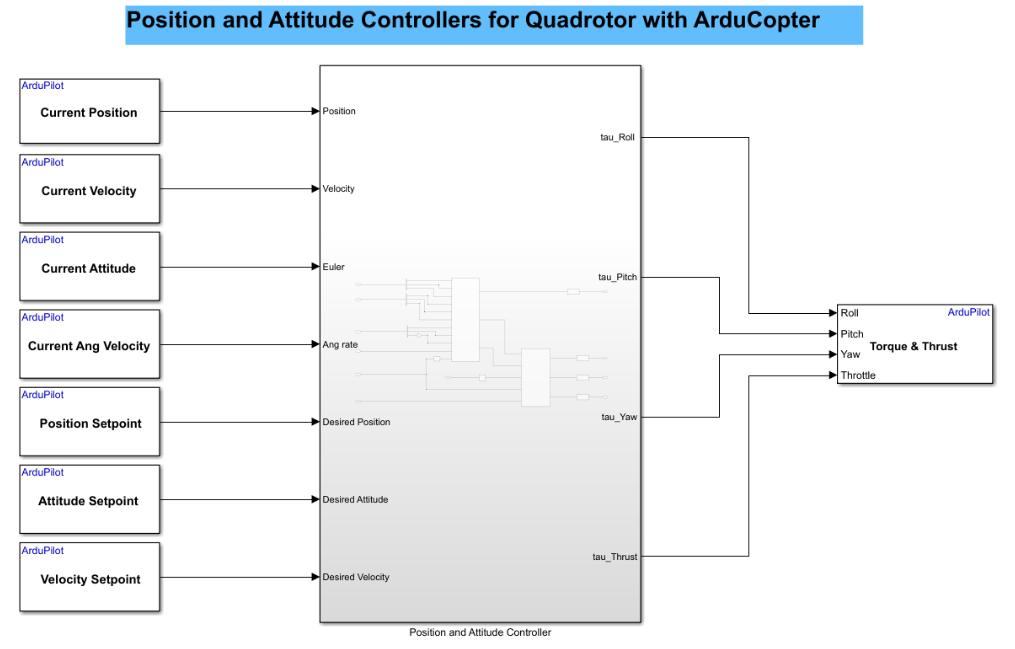 Position and Attitude Controllers for Quadrotor with ArduCopter

ArduPilot
Current Position

ArduPilot
Current Velocity

ArduPilot
Current Attitude

ArduPilot
Current Ang Velocity

ArduPilot
Position Setpoint

ArduPilot
Attitude Setpoint

ArduPilot
Velocity Setpoint

Position
Velocity
Euler
Ang rate
Desired Position
Desired Attitude
Desired Velocity

tau_Roll
tau_Pitch
tau_Yaw
tau_Thrust

Position and Attitude Controller

Roll
Pitch
Yaw
Throttle
ArduPilot
Torque & Thrust